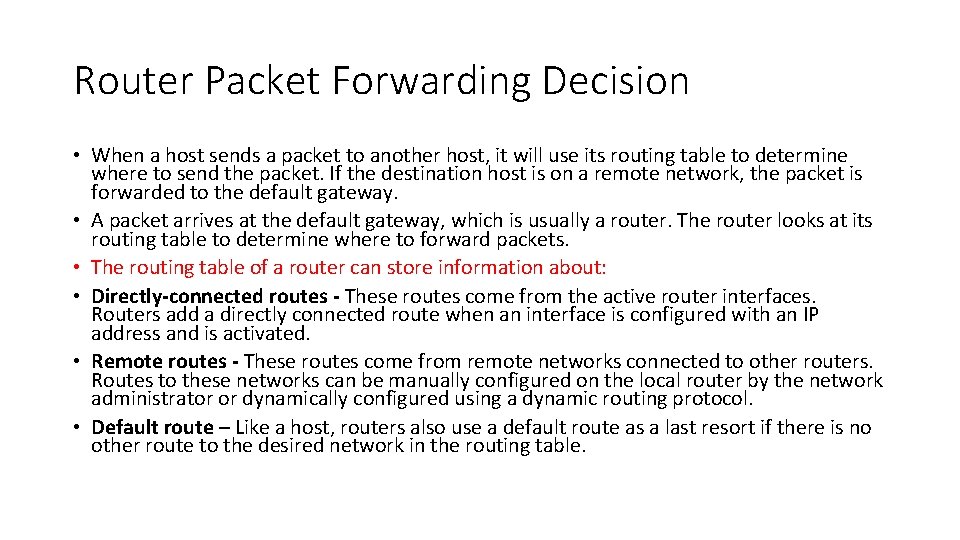 Router Packet Forwarding Decision

• When a host sends a packet to another host, it will use its routing table to determine where to send the packet. If the destination host is on a remote network, the packet is forwarded to the default gateway.
• A packet arrives at the default gateway, which is usually a router. The router looks at its routing table to determine where to forward packets.
• The routing table of a router can store information about:
• Directly-connected routes - These routes come from the active router interfaces. Routers add a directly connected route when an interface is configured with an IP address and is activated.
• Remote routes - These routes come from remote networks connected to other routers. Routes to these networks can be manually configured on the local router by the network administrator or dynamically configured using a dynamic routing protocol.
• Default route – Like a host, routers also use a default route as a last resort if there is no other route to the desired network in the routing table.